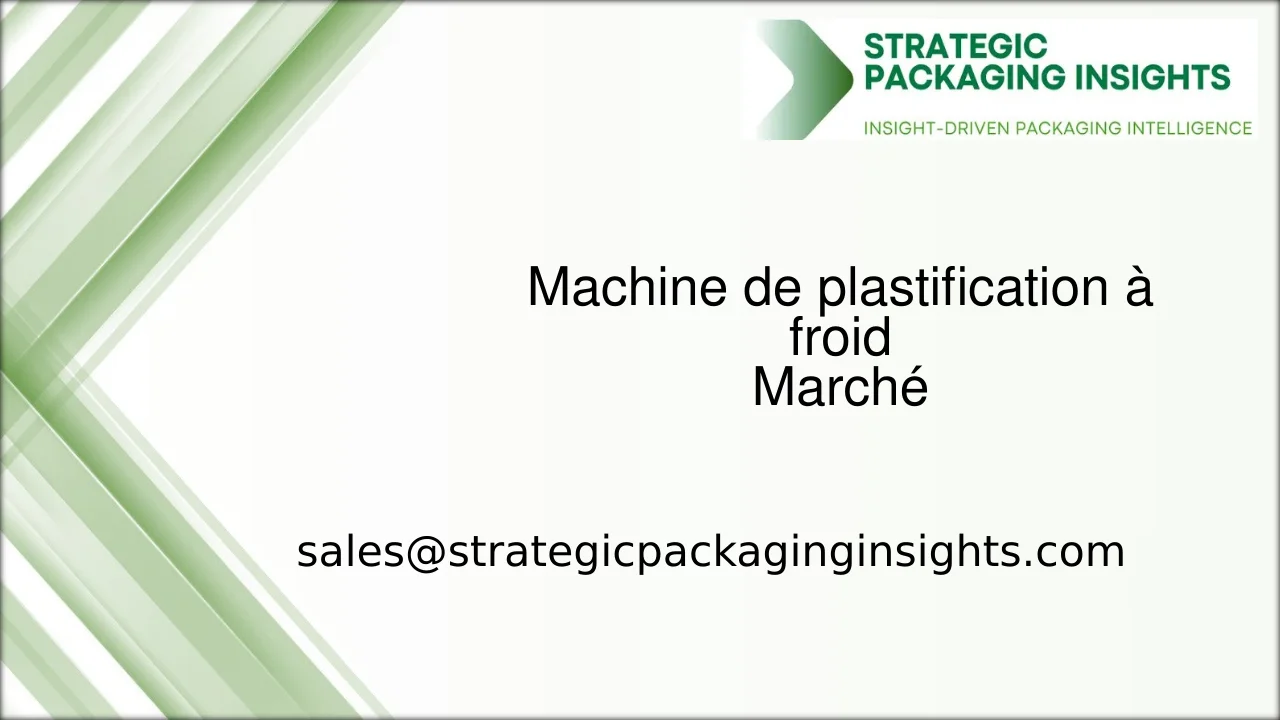 STRATEGIC PACKAGING INSIGHTS
INSIGHT-DRIVEN PACKAGING INTELLIGENCE

Machine de plastification à froid
Marché

sales@strategicpackaginginsights.com